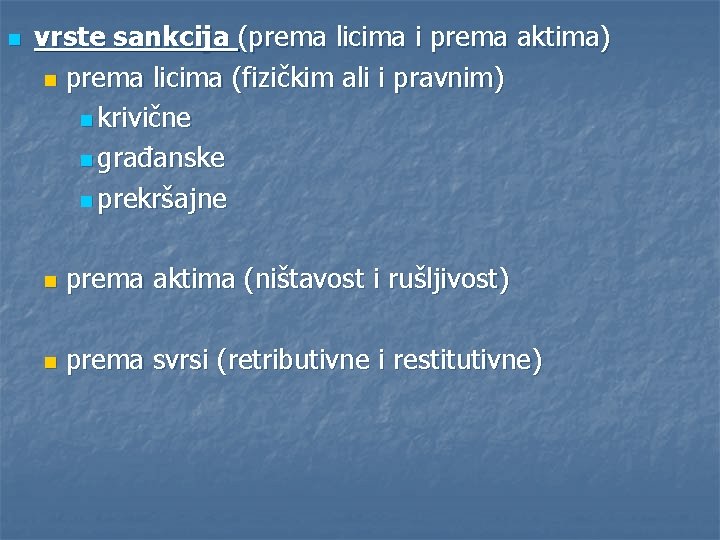 vrste sankcija (prema licima i prema aktima)

prema licima (fizičkim ali i pravnim)

krivične

građanske

prekršajne

prema aktima (ništavost i rušljivost)

prema svrsi (retributivne i restitutivne)